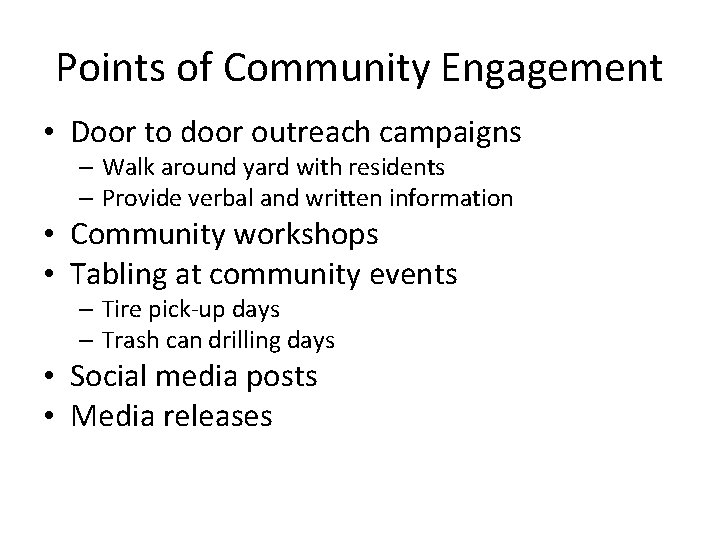 Points of Community Engagement

• Door to door outreach campaigns
  – Walk around yard with residents
  – Provide verbal and written information
• Community workshops
• Tabling at community events
  – Tire pick-up days
  – Trash can drilling days
• Social media posts
• Media releases